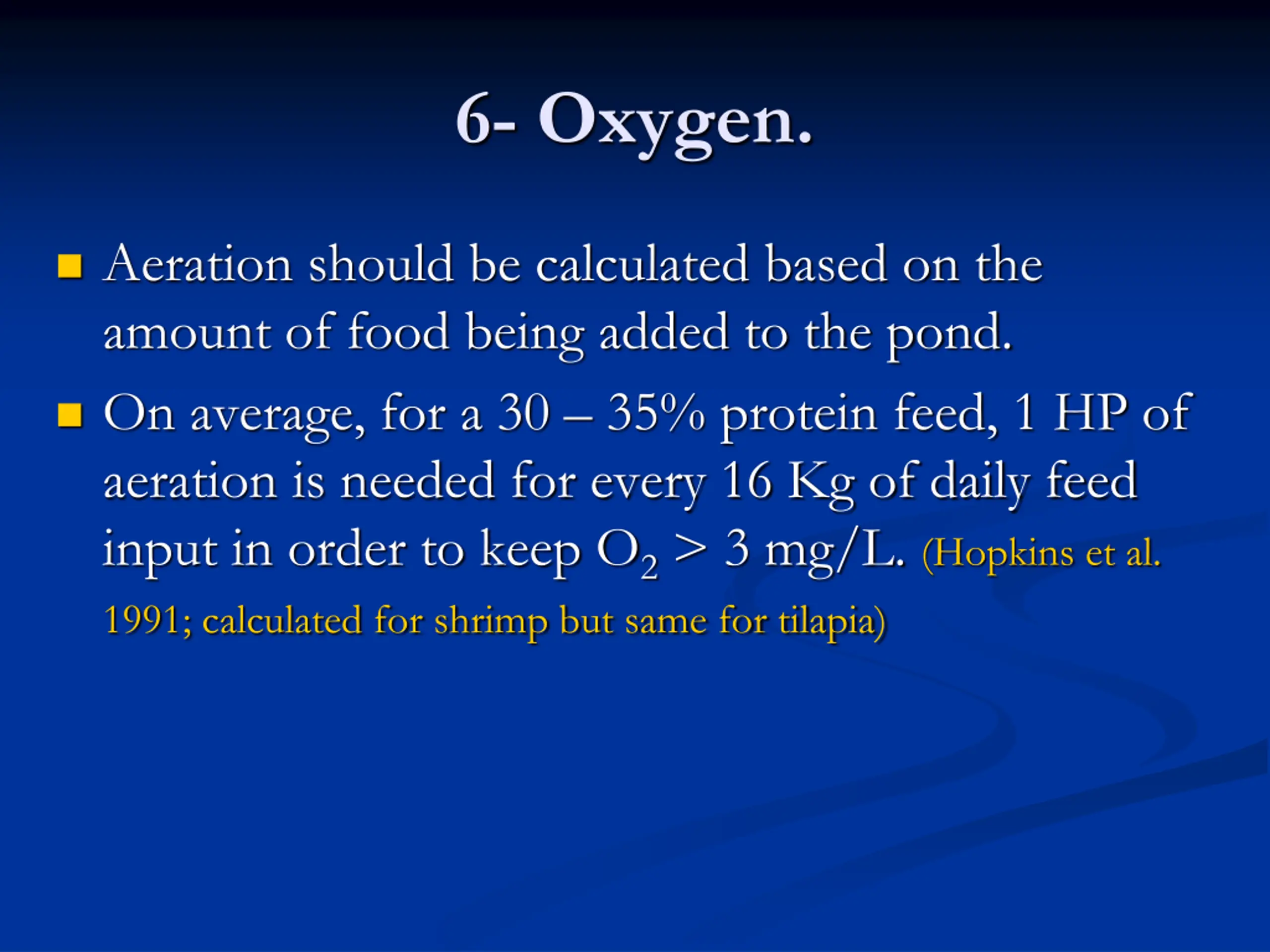 6- Oxygen.

• Aeration should be calculated based on the amount of food being added to the pond.

• On average, for a 30 – 35% protein feed, 1 HP of aeration is needed for every 16 Kg of daily feed input in order to keep $O_2$ > 3 mg/L. (Hopkins et al. 1991; calculated for shrimp but same for tilapia)